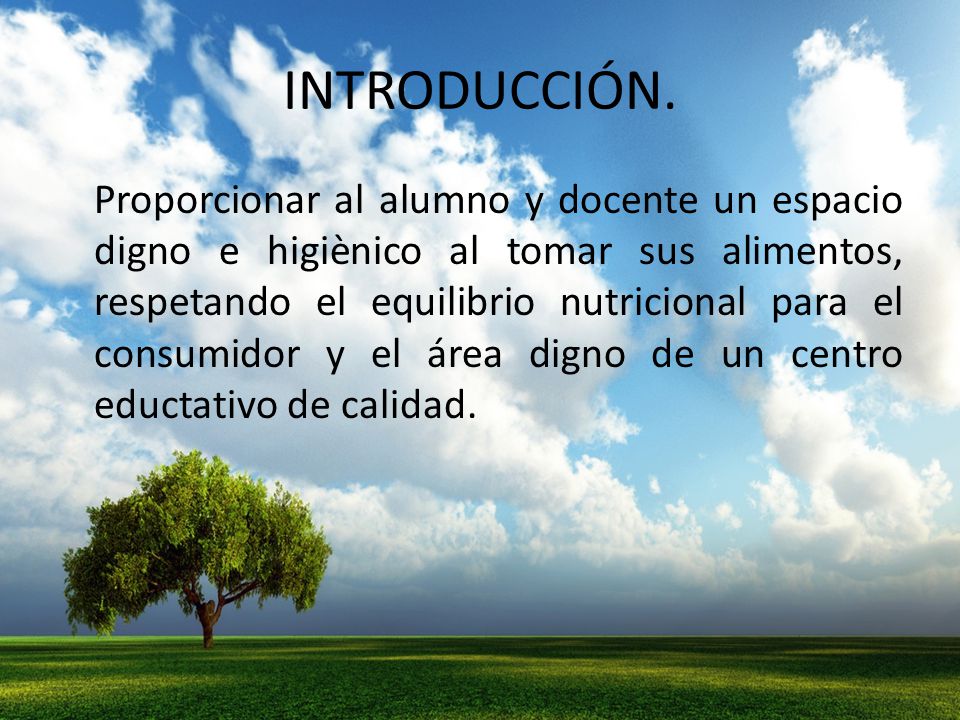 INTRODUCCIÓN.

Proporcionar al alumno y docente un espacio digno e higiènico al tomar sus alimentos, respetando el equilibrio nutricional para el consumidor y el área digno de un centro eductativo de calidad.